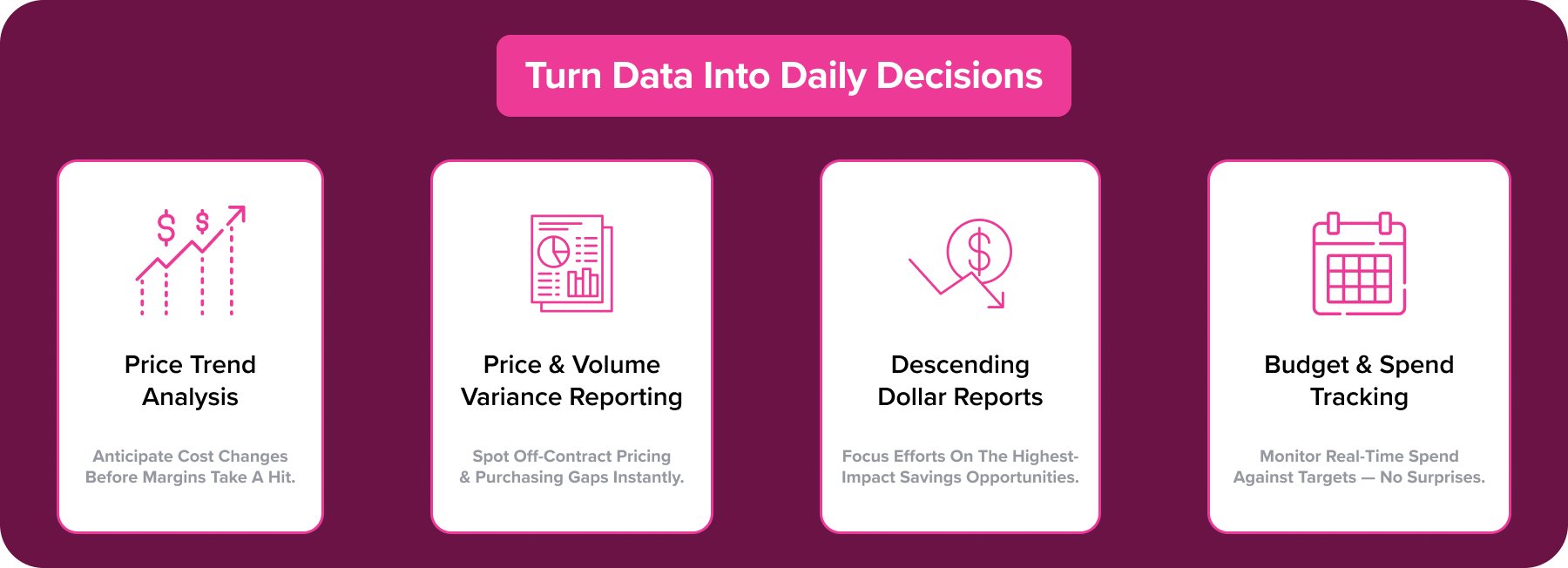 Turn Data Into Daily Decisions

$ $

Price Trend Analysis

Anticipate Cost Changes Before Margins Take A Hit.

Price & Volume Variance Reporting

Spot Off-Contract Pricing & Purchasing Gaps Instantly.

$

Descending Dollar Reports

Focus Efforts On The Highest-Impact Savings Opportunities.

Budget & Spend Tracking

Monitor Real-Time Spend Against Targets — No Surprises.